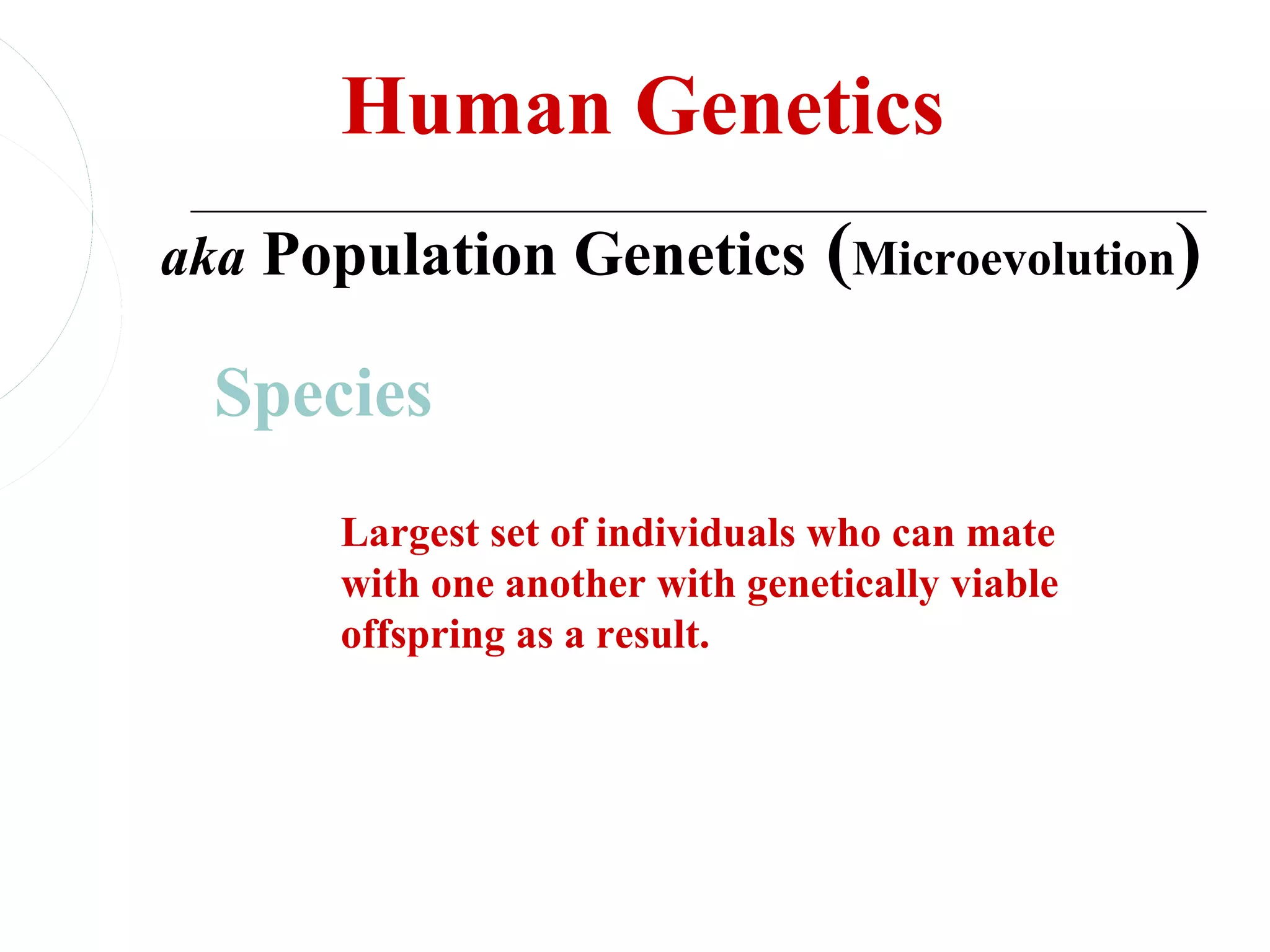 Human Genetics

aka Population Genetics (Microevolution)

Species

Largest set of individuals who can mate with one another with genetically viable offspring as a result.